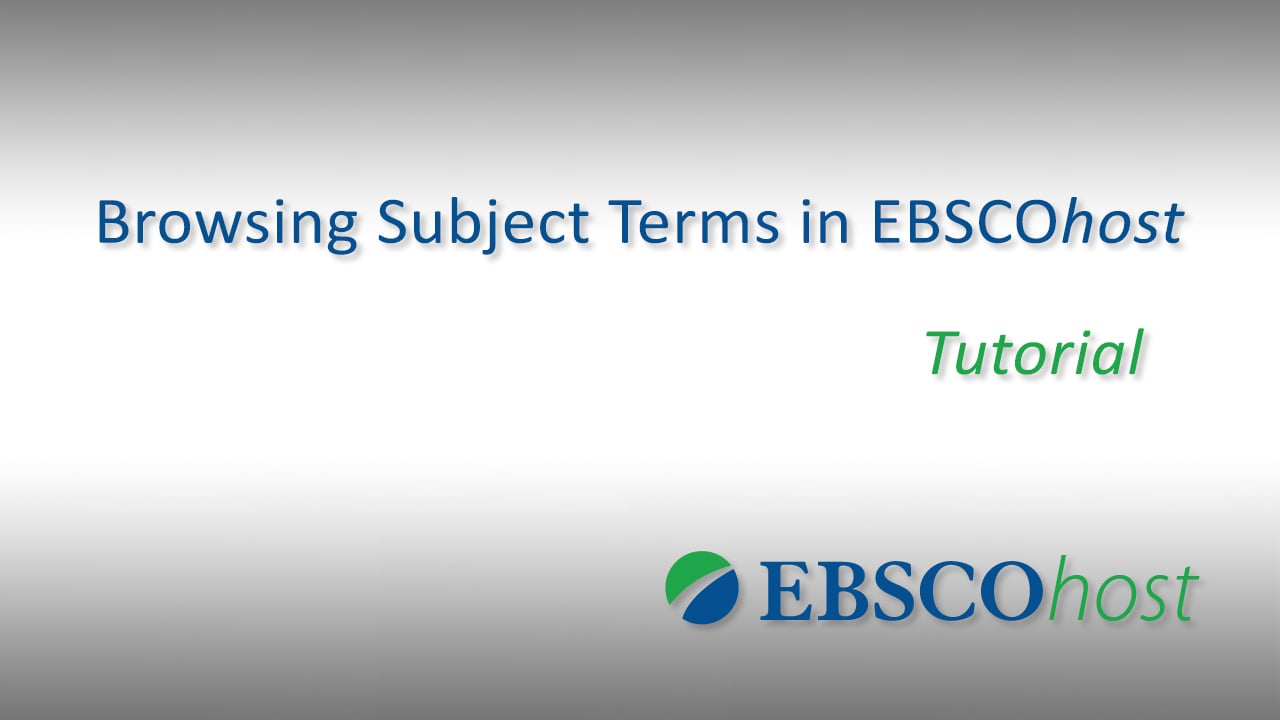 Browsing Subject Terms in EBSCOhost

Tutorial

EBSCOhost